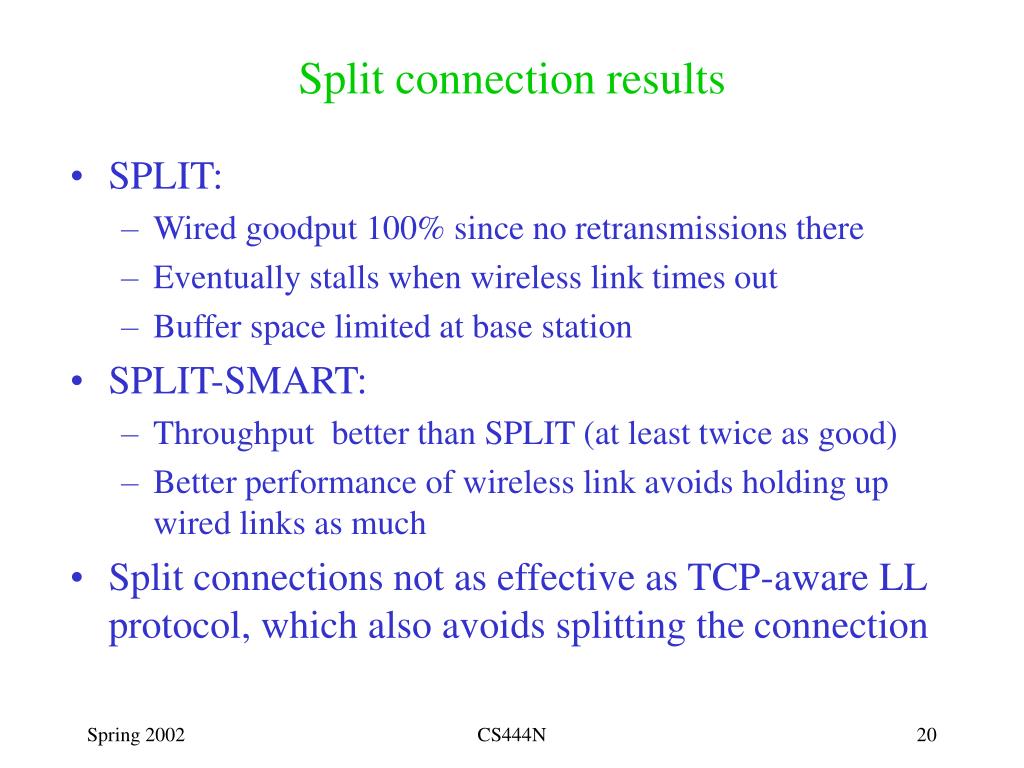 Split connection results

• SPLIT:
– Wired goodput 100% since no retransmissions there
– Eventually stalls when wireless link times out
– Buffer space limited at base station
• SPLIT-SMART:
– Throughput better than SPLIT (at least twice as good)
– Better performance of wireless link avoids holding up wired links as much
• Split connections not as effective as TCP-aware LL protocol, which also avoids splitting the connection

Spring 2002
CS444N
20